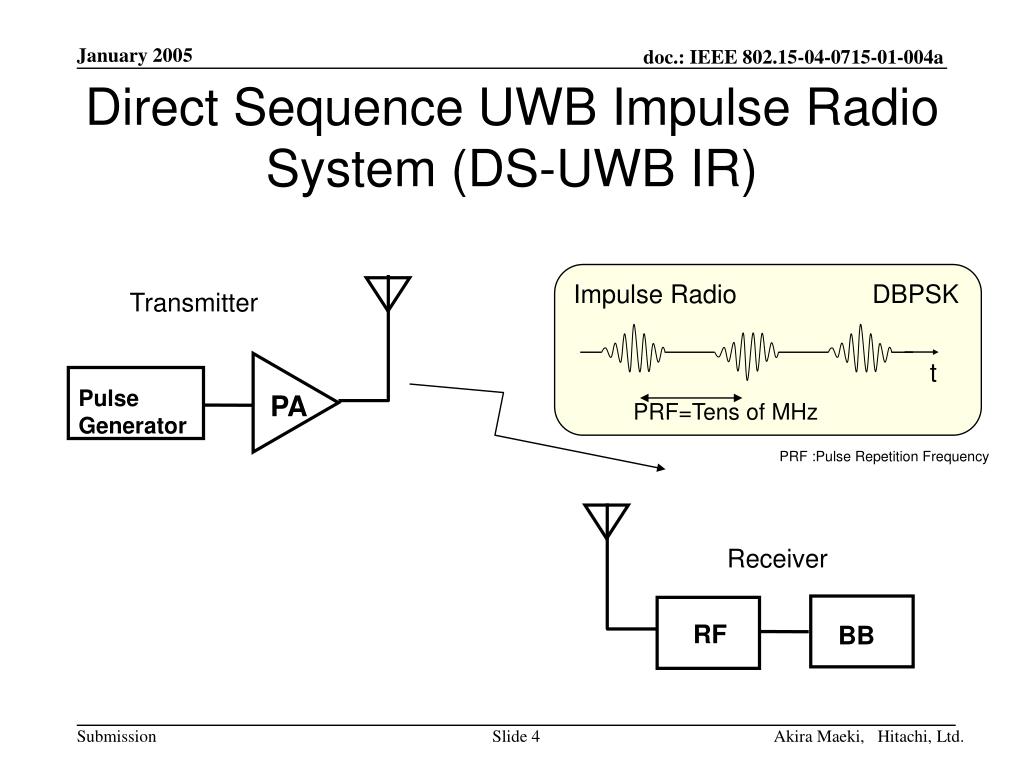 January 2005

doc.: IEEE 802.15-04-0715-01-004a

Direct Sequence UWB Impulse Radio System (DS-UWB IR)

Transmitter

Pulse Generator

PA

Impulse Radio

DBPSK

t

PRF=Tens of MHz

PRF :Pulse Repetition Frequency

Receiver

RF

BB

Submission

Slide 4

Akira Maeki, Hitachi, Ltd.